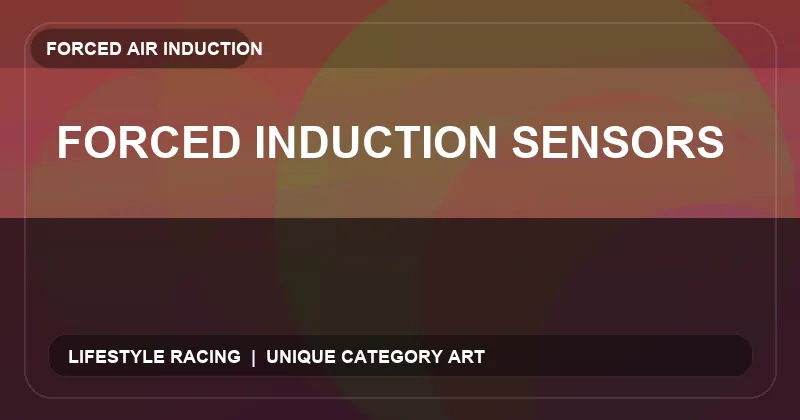 FORCED AIR INDUCTION

FORCED INDUCTION SENSORS

LIFESTYLE RACING | UNIQUE CATEGORY ART